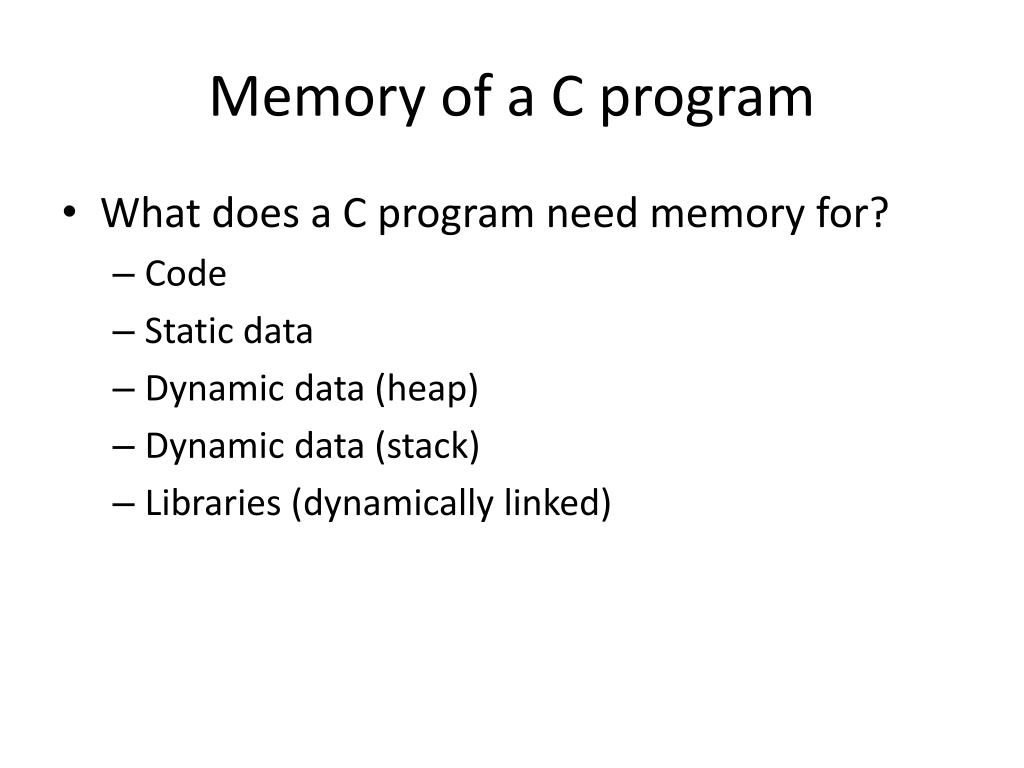 Memory of a C program

• What does a C program need memory for?
– Code
– Static data
– Dynamic data (heap)
– Dynamic data (stack)
– Libraries (dynamically linked)